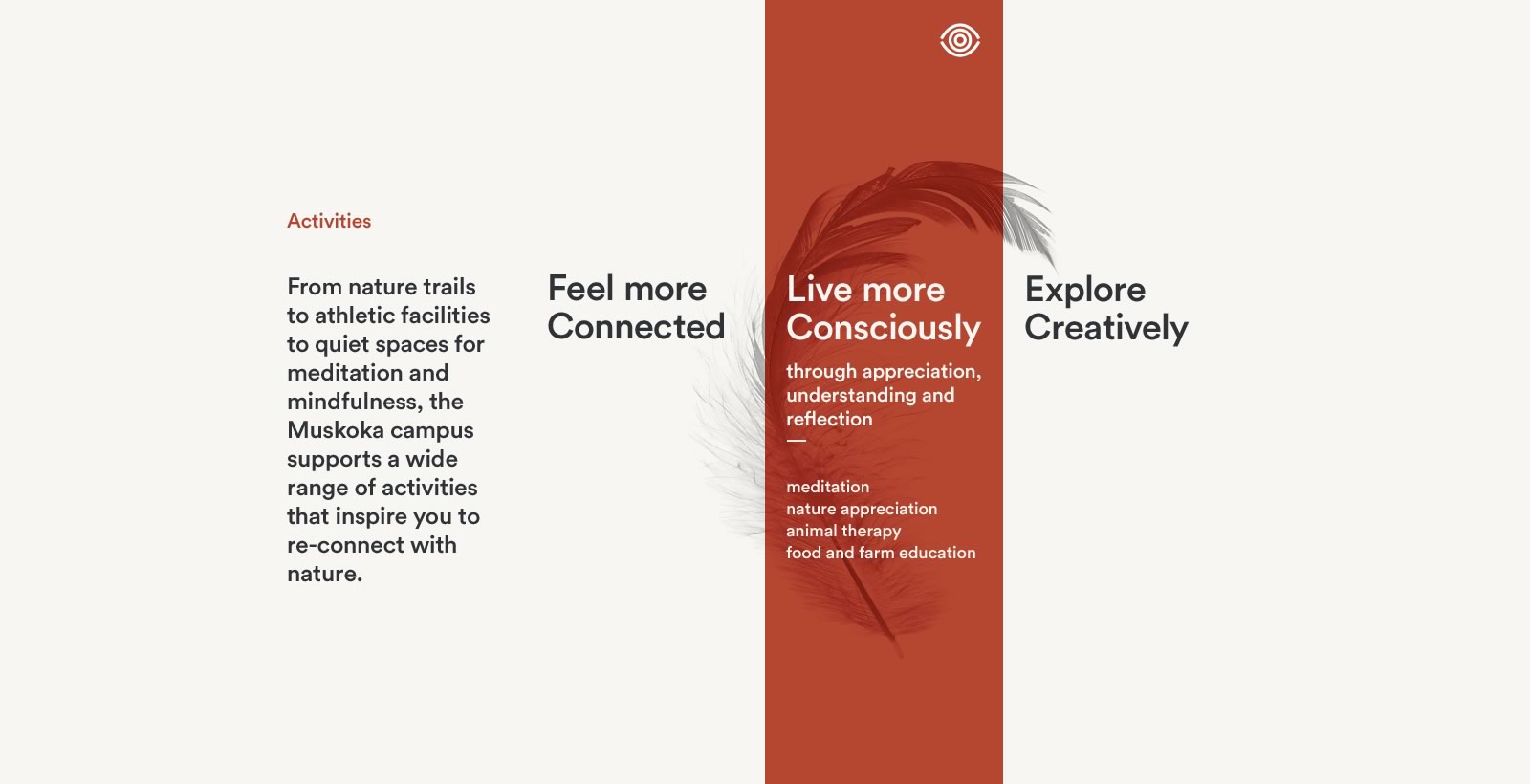 Activities

From nature trails to athletic facilities to quiet spaces for meditation and mindfulness, the Muskoka campus supports a wide range of activities that inspire you to re-connect with nature.

Feel more Connected

Live more Consciously

through appreciation, understanding and reflection

—

meditation
nature appreciation
animal therapy
food and farm education

Explore Creatively